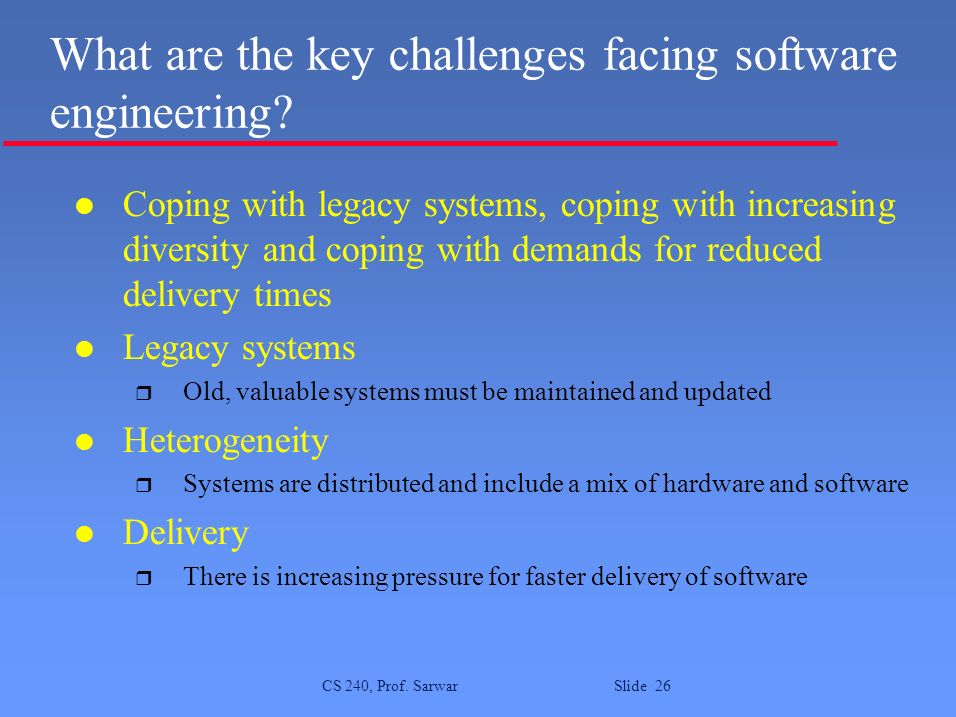 What are the key challenges facing software engineering?

- Coping with legacy systems, coping with increasing diversity and coping with demands for reduced delivery times
- Legacy systems
  - Old, valuable systems must be maintained and updated
- Heterogeneity
  - Systems are distributed and include a mix of hardware and software
- Delivery
  - There is increasing pressure for faster delivery of software

CS 240, Prof. Sarwar

Slide 26